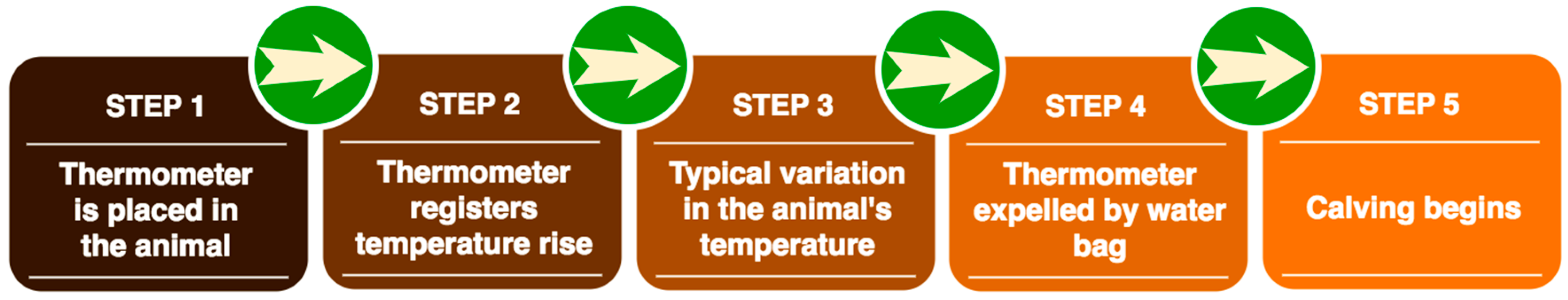 STEP 1

Thermometer is placed in the animal

STEP 2

Thermometer registers temperature rise

STEP 3

Typical variation in the animal's temperature

STEP 4

Thermometer expelled by water bag

STEP 5

Calving begins